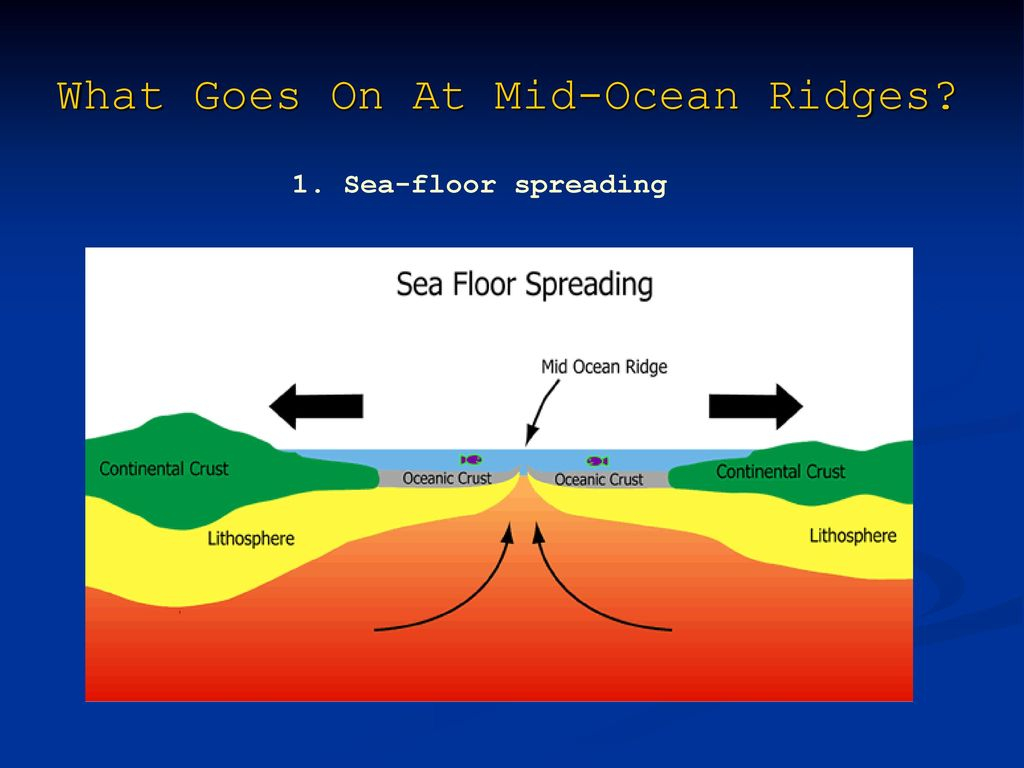 What Goes On At Mid-Ocean Ridges?

1. Sea-floor spreading

Sea Floor Spreading

Mid Ocean Ridge

Continental Crust

Oceanic Crust

Oceanic Crust

Continental Crust

Lithosphere

Lithosphere